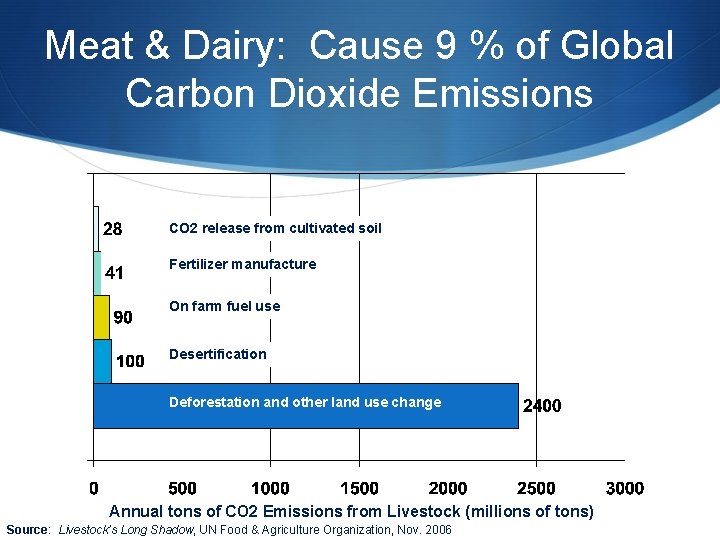 Meat & Dairy: Cause 9 % of Global Carbon Dioxide Emissions

28 CO2 release from cultivated soil

41 Fertilizer manufacture

90 On farm fuel use

100 Desertification

Deforestation and other land use change 2400

0 500 1000 1500 2000 2500 3000

Annual tons of CO2 Emissions from Livestock (millions of tons)

Source: Livestock's Long Shadow, UN Food & Agriculture Organization, Nov. 2006